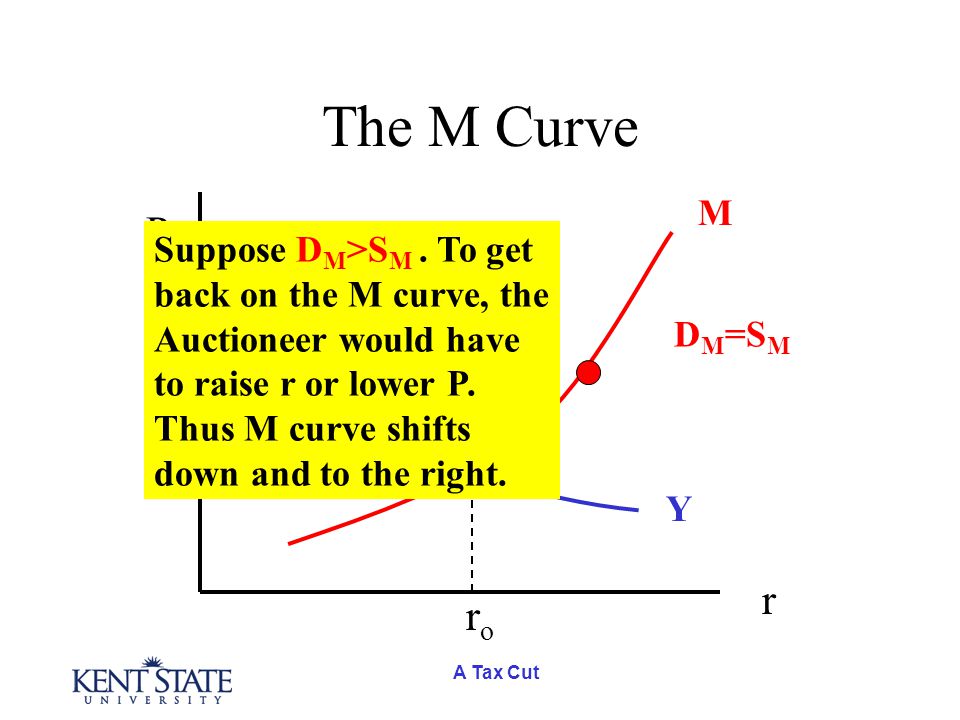 The M Curve

Suppose $D_M > S_M$ . To get back on the M curve, the Auctioneer would have to raise r or lower P. Thus M curve shifts down and to the right.

M

$D_M = S_M$

Y

r

$r_o$

KENT STATE
UNIVERSITY

A Tax Cut